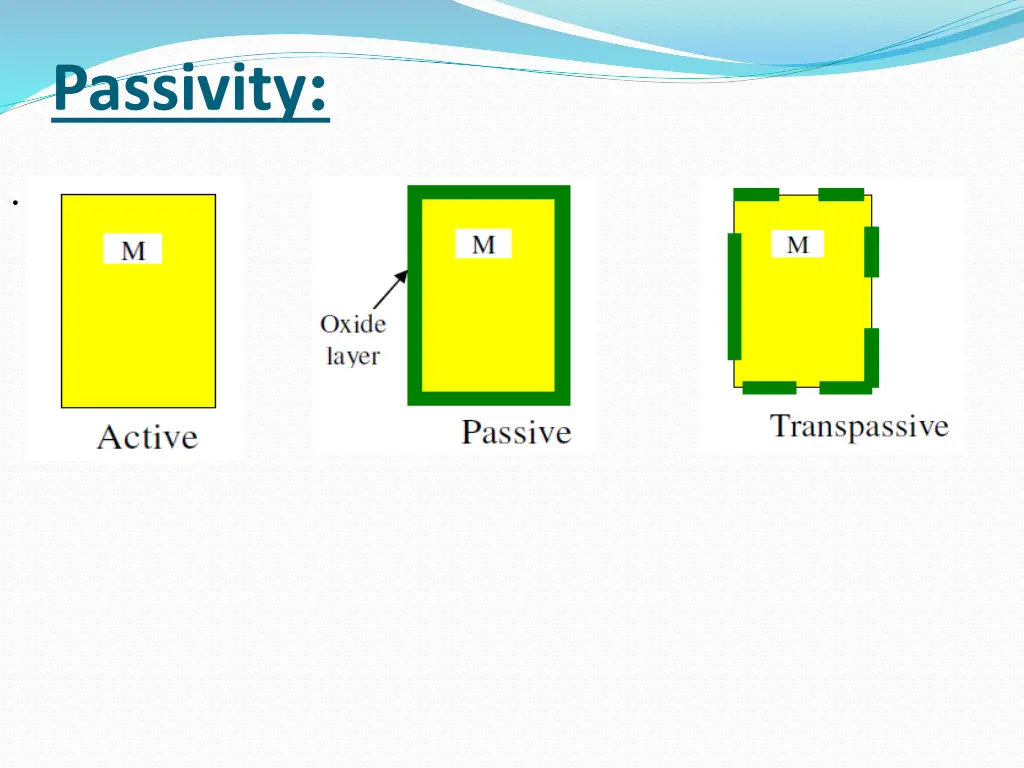 Passivity:

.

M

Active

M

Oxide layer

Passive

M

Transpassive